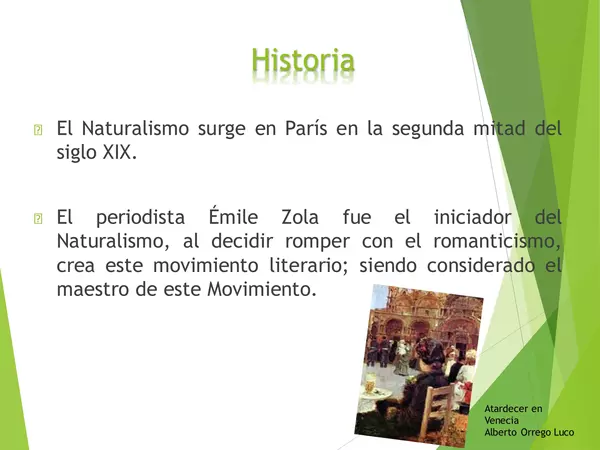 Historia

El Naturalismo surge en París en la segunda mitad del siglo XIX.

El periodista Émile Zola fue el iniciador del Naturalismo, al decidir romper con el romanticismo, crea este movimiento literario; siendo considerado el maestro de este Movimiento.

Atardecer en Venecia
Alberto Orrego Luco